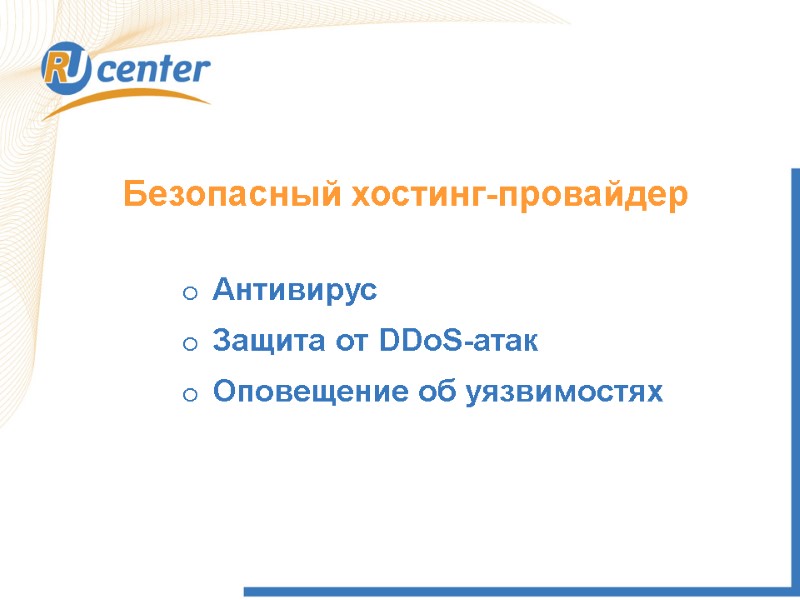 RU center

Безопасный хостинг-провайдер

o Антивирус
o Защита от DDoS-атак
o Оповещение об уязвимостях